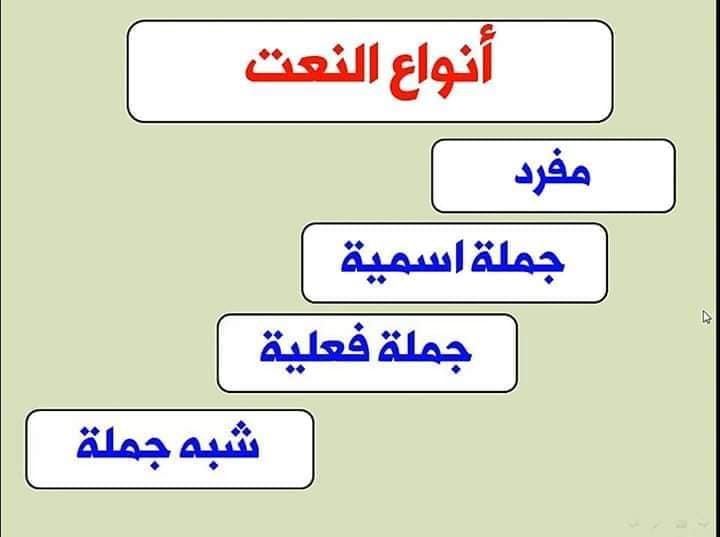 أنواع النعت

مفرد

جملة اسمية

جملة فعلية

شبه جملة